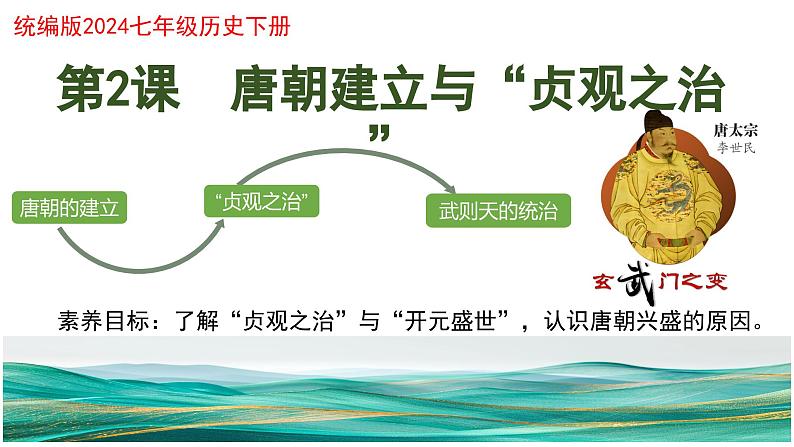 统编版2024七年级历史下册

第2课 唐朝建立与“贞观之治”

唐太宗
李世民

唐朝的建立

“贞观之治”

武则天的统治

玄武门之变

素养目标：了解“贞观之治”与“开元盛世”，认识唐朝兴盛的原因。